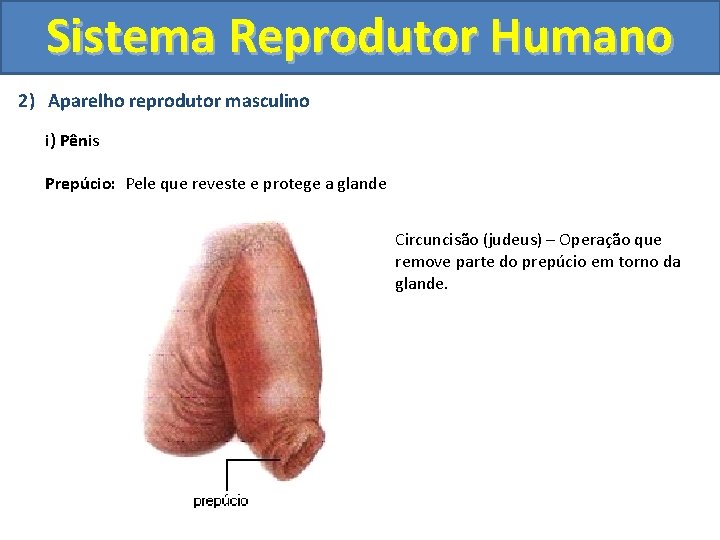 Sistema Reprodutor Humano

2) Aparelho reprodutor masculino

i) Pênis

Prepúcio: Pele que reveste e protege a glande

Circuncisão (judeus) – Operação que remove parte do prepúcio em torno da glande.

prepúcio